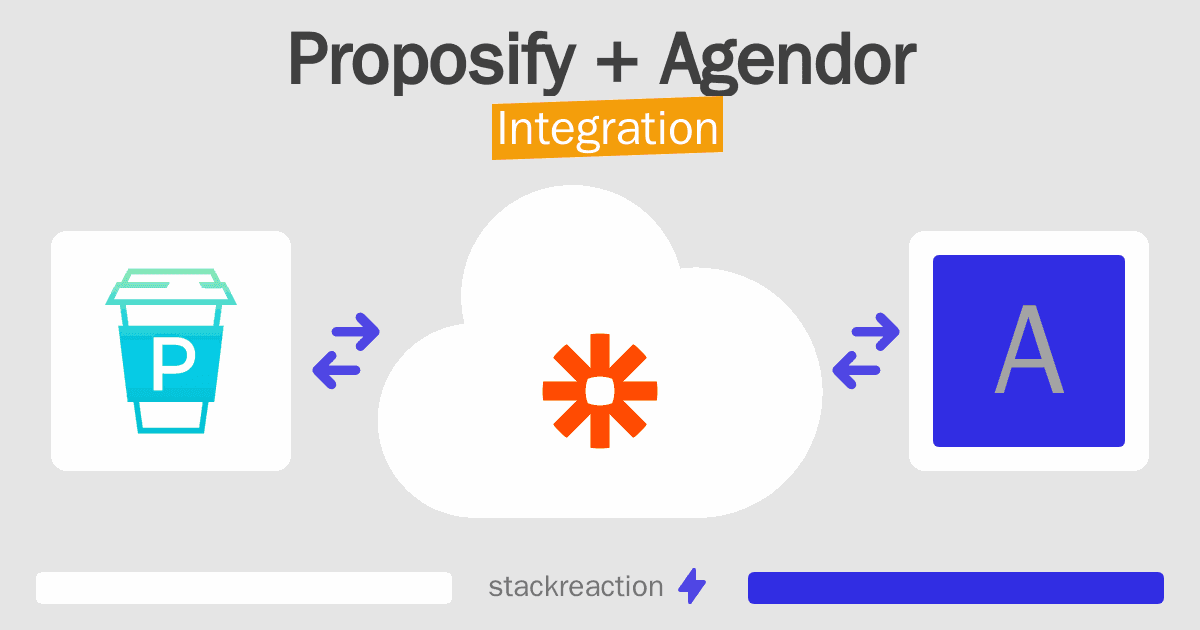 Proposify + Agendor
Integration

P

A

stackreaction